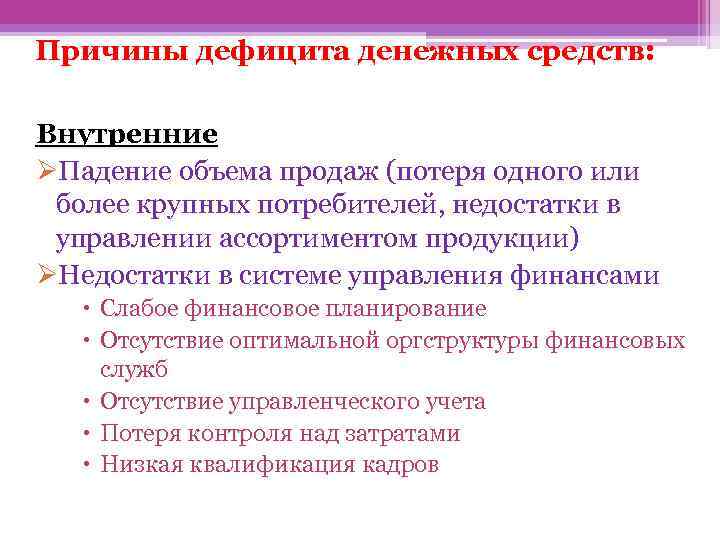 Причины дефицита денежных средств:

Внутренние

➢Падение объема продаж (потеря одного или более крупных потребителей, недостатки в управлении ассортиментом продукции)

➢Недостатки в системе управления финансами

• Слабое финансовое планирование
• Отсутствие оптимальной оргструктуры финансовых служб
• Отсутствие управленческого учета
• Потеря контроля над затратами
• Низкая квалификация кадров